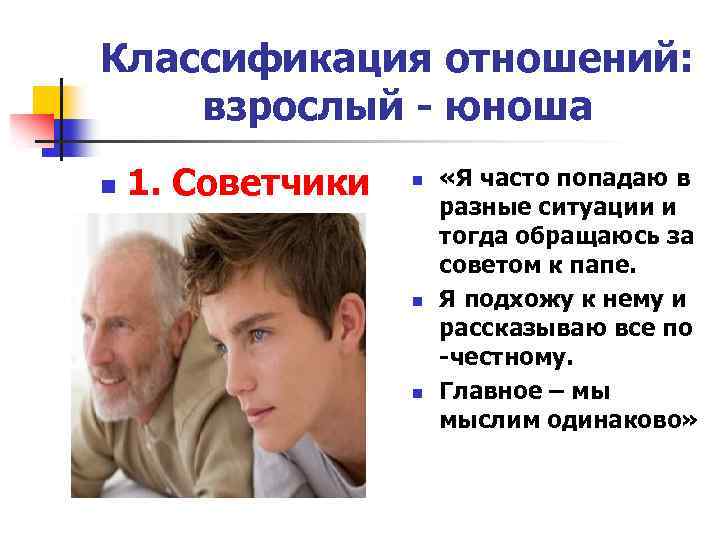 Классификация отношений: взрослый - юноша

1. Советчики

«Я часто попадаю в разные ситуации и тогда обращаюсь за советом к папе.

Я подхожу к нему и рассказываю все по -честному.

Главное – мы мыслим одинаково»